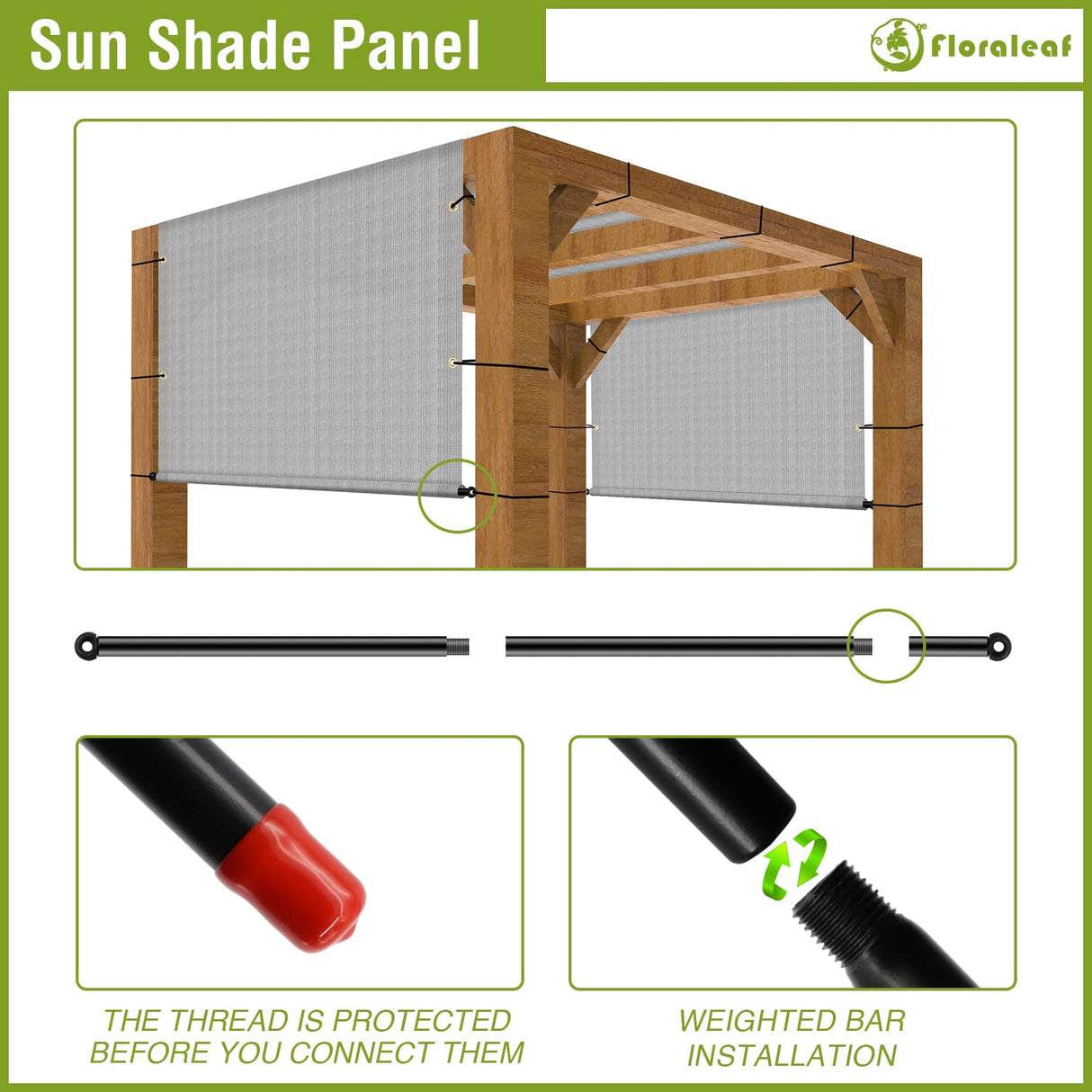 Sun Shade Panel

Floraleaf

THE THREAD IS PROTECTED BEFORE YOU CONNECT THEM

WEIGHTED BAR INSTALLATION